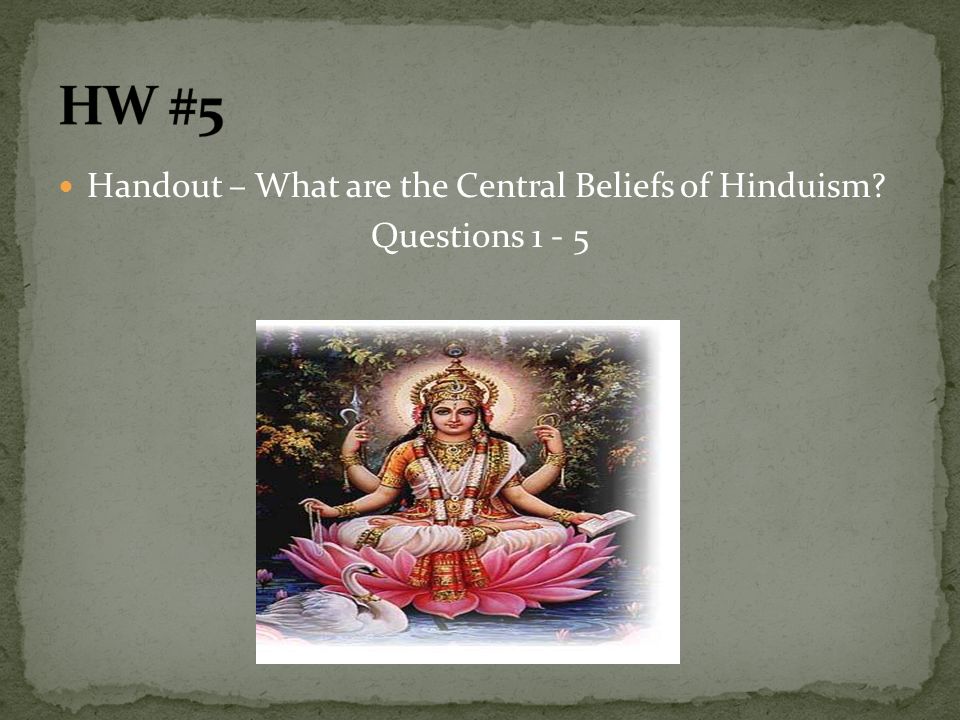 HW #5

Handout – What are the Central Beliefs of Hinduism?
Questions 1 - 5